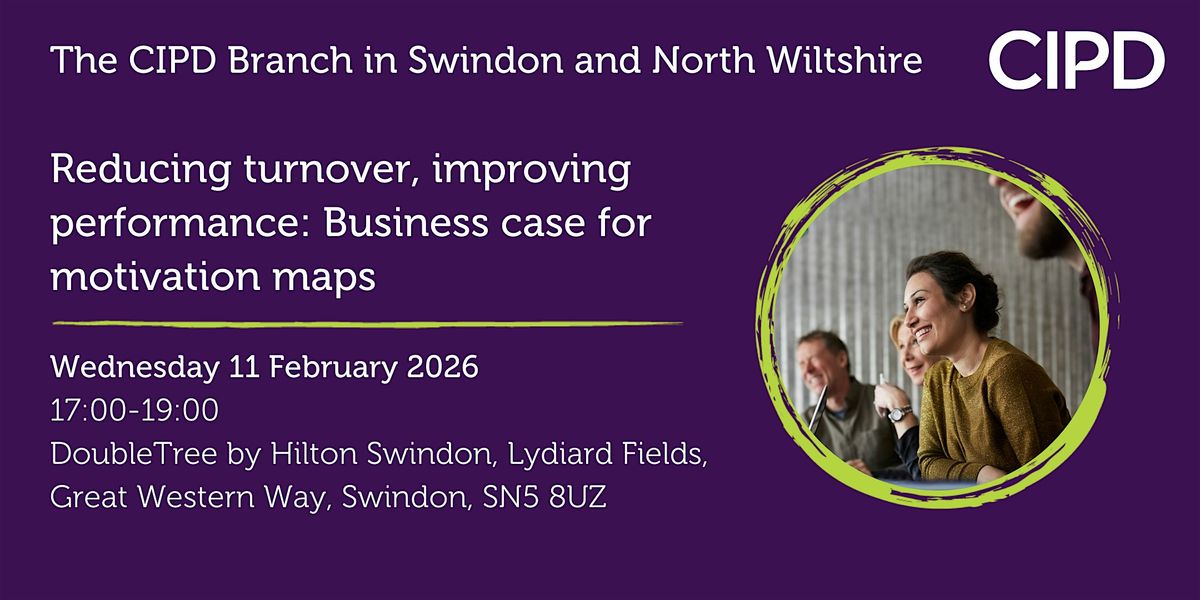 The CIPD Branch in Swindon and North Wiltshire

CIPD

Reducing turnover, improving performance: Business case for motivation maps

Wednesday 11 February 2026
17:00-19:00
DoubleTree by Hilton Swindon, Lydiard Fields, Great Western Way, Swindon, SN5 8UZ